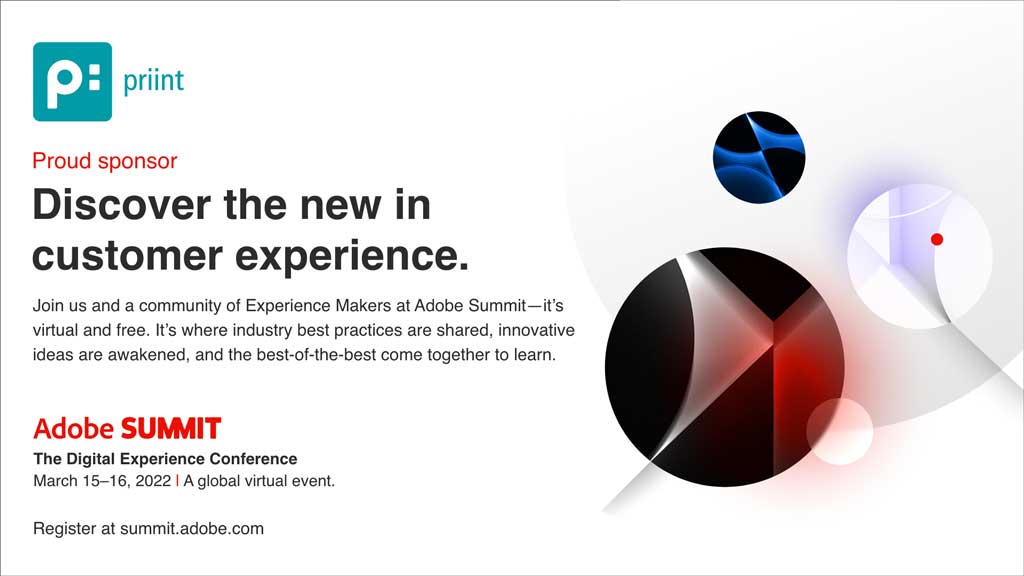 p: priint

Proud sponsor

Discover the new in customer experience.

Join us and a community of Experience Makers at Adobe Summit—it's virtual and free. It's where industry best practices are shared, innovative ideas are awakened, and the best-of-the-best come together to learn.

Adobe SUMMIT

The Digital Experience Conference

March 15–16, 2022 | A global virtual event.

Register at summit.adobe.com